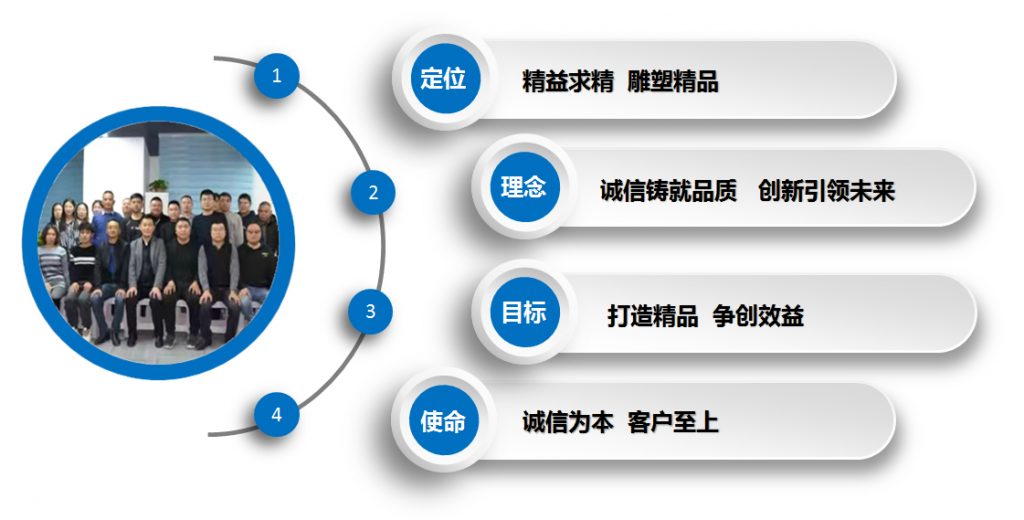 1
定位 精益求精 雕塑精品

2
理念 诚信铸就品质 创新引领未来

3
目标 打造精品 争创效益

4
使命 诚信为本 客户至上